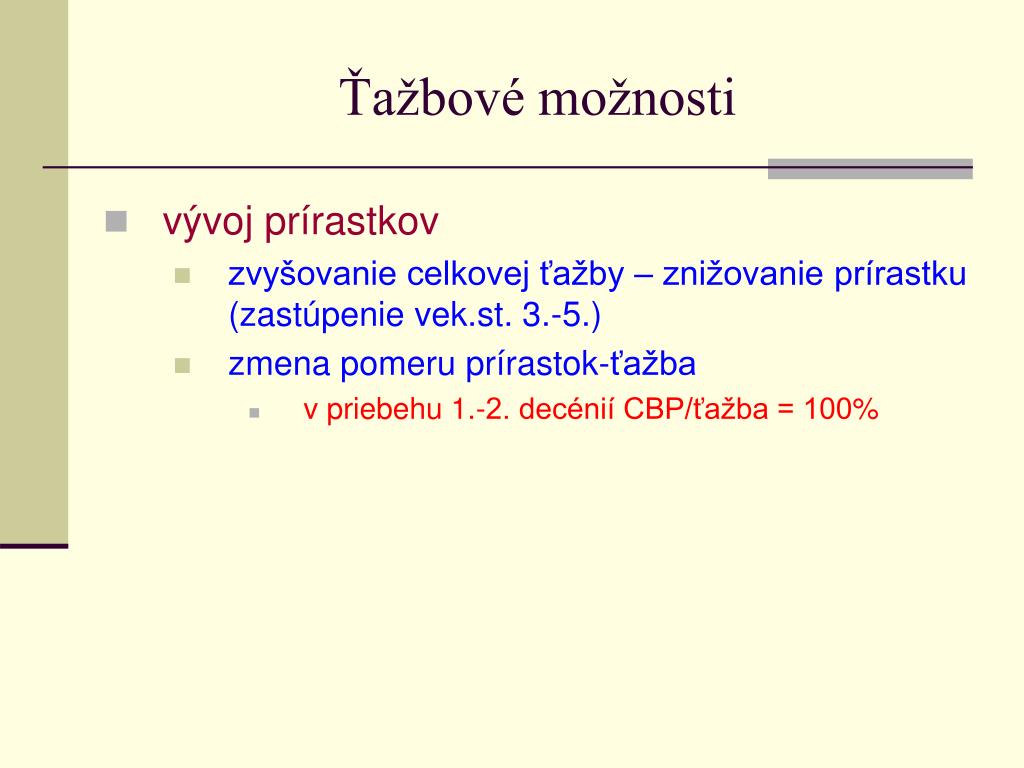 Ťažbové možnosti

vývoj prírastkov

zvyšovanie celkovej ťažby – znižovanie prírastku (zastúpenie vek.st. 3.-5.)

zmena pomeru prírastok-ťažba

v priebehu 1.-2. decénií CBP/ťažba = 100%